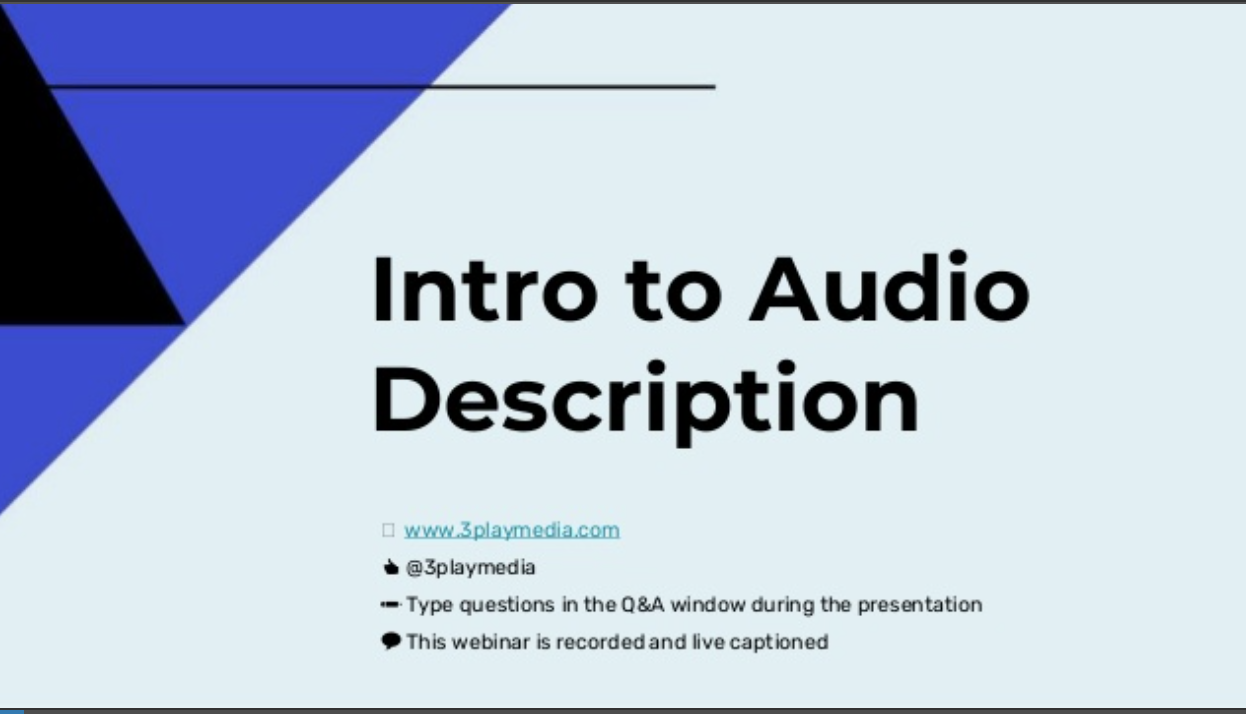 Intro to Audio Description

www.3playmedia.com

@3playmedia

Type questions in the Q&A window during the presentation

This webinar is recorded and live captioned